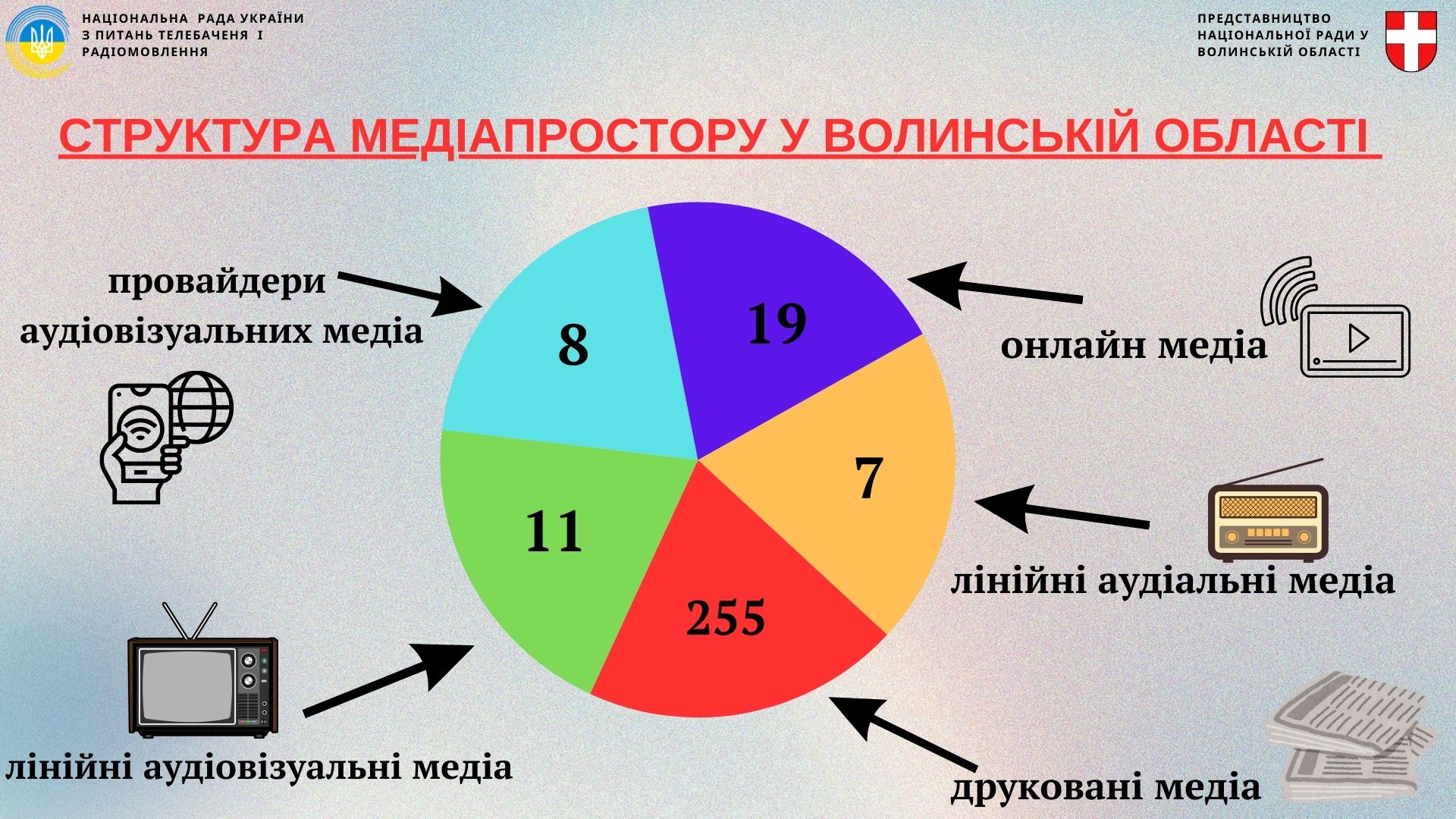 НАЦІОНАЛЬНА РАДА УКРАЇНИ З ПИТАНЬ ТЕЛЕБАЧЕННЯ І РАДІОМОВЛЕННЯ

ПРЕДСТАВНИЦТВО НАЦІОНАЛЬНОЇ РАДИ У ВОЛИНСЬКІЙ ОБЛАСТІ

СТРУКТУРА МЕДІАПРОСТОРУ У ВОЛИНСЬКІЙ ОБЛАСТІ

провайдери аудіовізуальних медіа

8

19

онлайн медіа

7

лінійні аудіальні медіа

11

255

лінійні аудіовізуальні медіа

друковані медіа